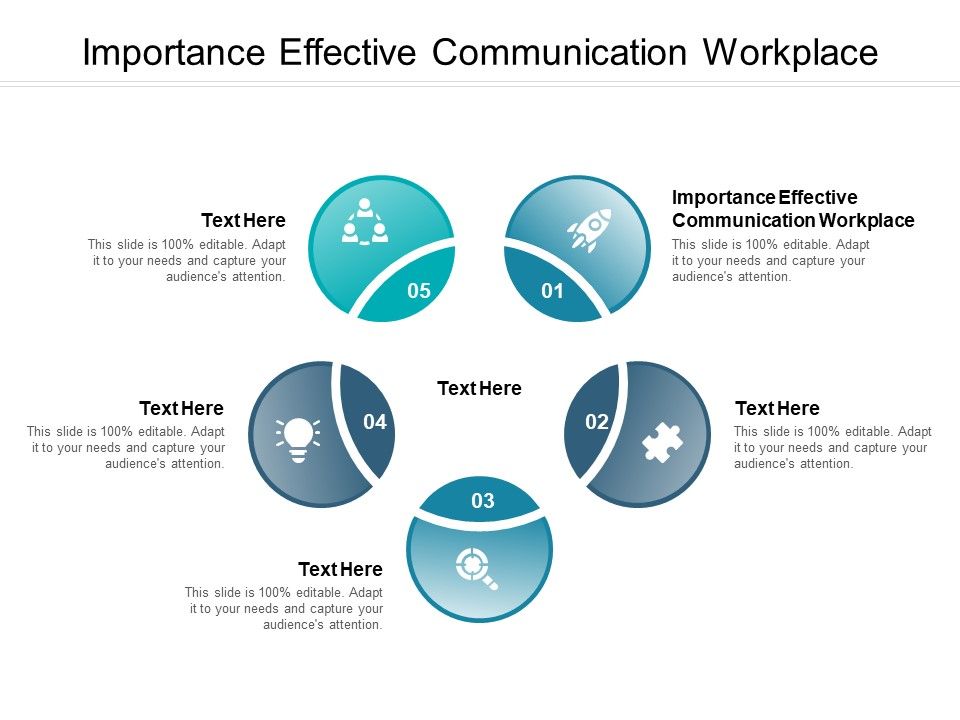 Importance Effective Communication Workplace

Text Here
This slide is 100% editable. Adapt it to your needs and capture your audience's attention.

05

01

Importance Effective Communication Workplace
This slide is 100% editable. Adapt it to your needs and capture your audience's attention.

Text Here
This slide is 100% editable. Adapt it to your needs and capture your audience's attention.

04

Text Here

02

Text Here
This slide is 100% editable. Adapt it to your needs and capture your audience's attention.

03

Text Here
This slide is 100% editable. Adapt it to your needs and capture your audience's attention.